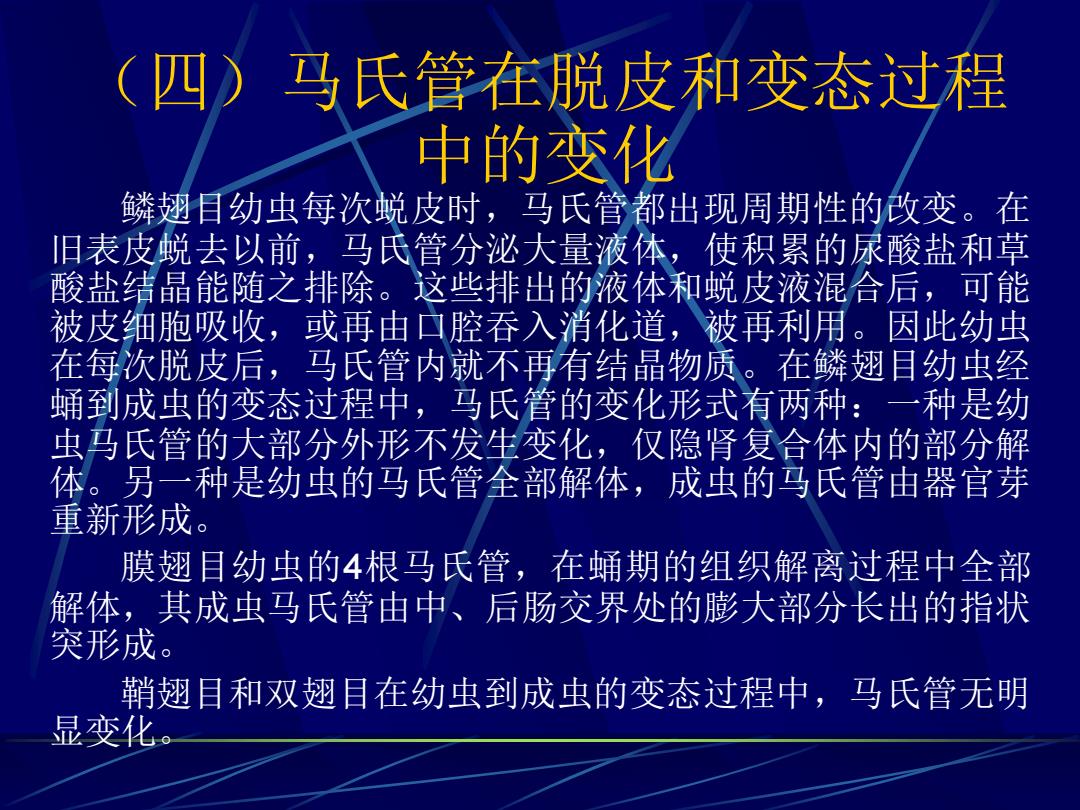 （四）马氏管在脱皮和变态过程中的变化

鳞翅目幼虫每次蜕皮时，马氏管都出现周期性的改变。在旧表皮蜕去以前，马氏管分泌大量液体，使积累的尿酸盐和草酸盐结晶能随之排除。这些排出的液体和蜕皮液混合后，可能被皮细胞吸收，或再由口腔吞入消化道，被再利用。因此幼虫在每次脱皮后，马氏管内就不再有结晶物质。在鳞翅目幼虫经蛹到成虫的变态过程中，马氏管的变化形式有两种：一种是幼虫马氏管的大部分外形不发生变化，仅隐肾复合体内的部分解体。另一种是幼虫的马氏管全部解体，成虫的马氏管由器官芽重新形成。

膜翅目幼虫的4根马氏管，在蛹期的组织解离过程中全部解体，其成虫马氏管由中、后肠交界处的膨大部分长出的指状突形成。

鞘翅目和双翅目在幼虫到成虫的变态过程中，马氏管无明显变化。